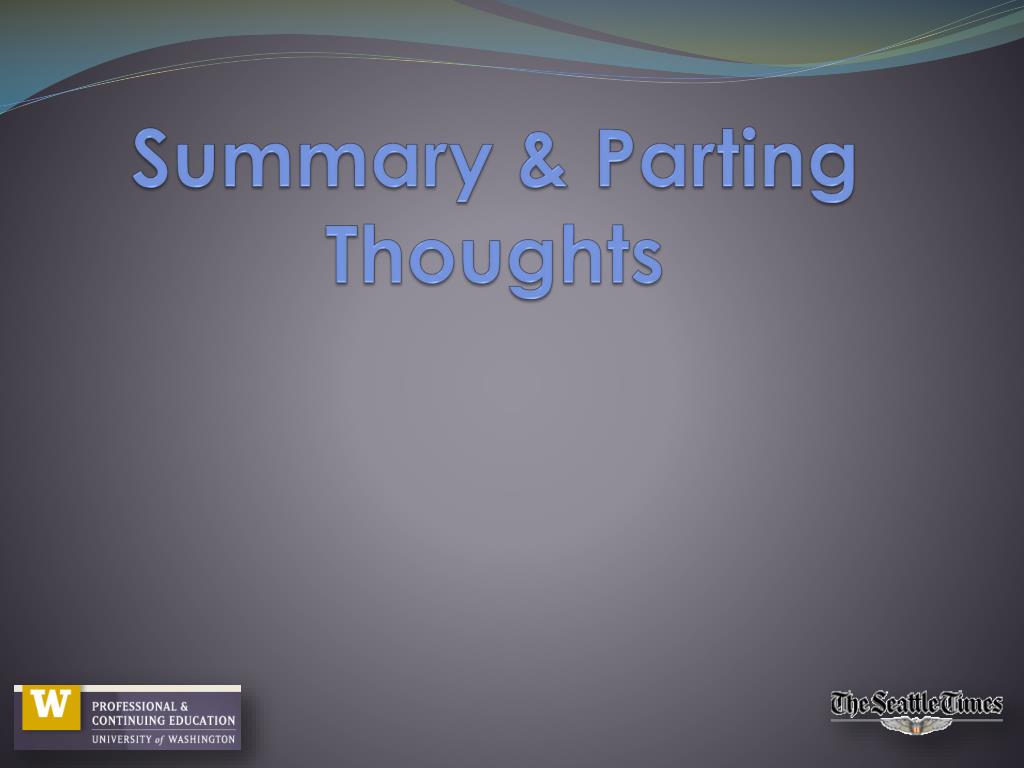 Summary & Parting Thoughts

W PROFESSIONAL & CONTINUING EDUCATION
UNIVERSITY of WASHINGTON

The Seattle Times